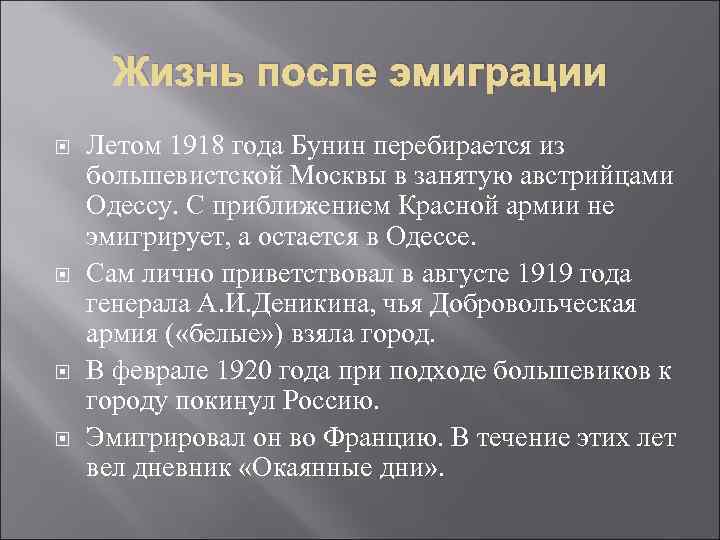 Жизнь после эмиграции

Летом 1918 года Бунин перебирается из большевистской Москвы в занятую австрийцами Одессу. С приближением Красной армии не эмигрирует, а остается в Одессе.

Сам лично приветствовал в августе 1919 года генерала А.И.Деникина, чья Добровольческая армия («белые») взяла город.

В феврале 1920 года при подходе большевиков к городу покинул Россию.

Эмигрировал он во Францию. В течение этих лет вел дневник «Окаянные дни».